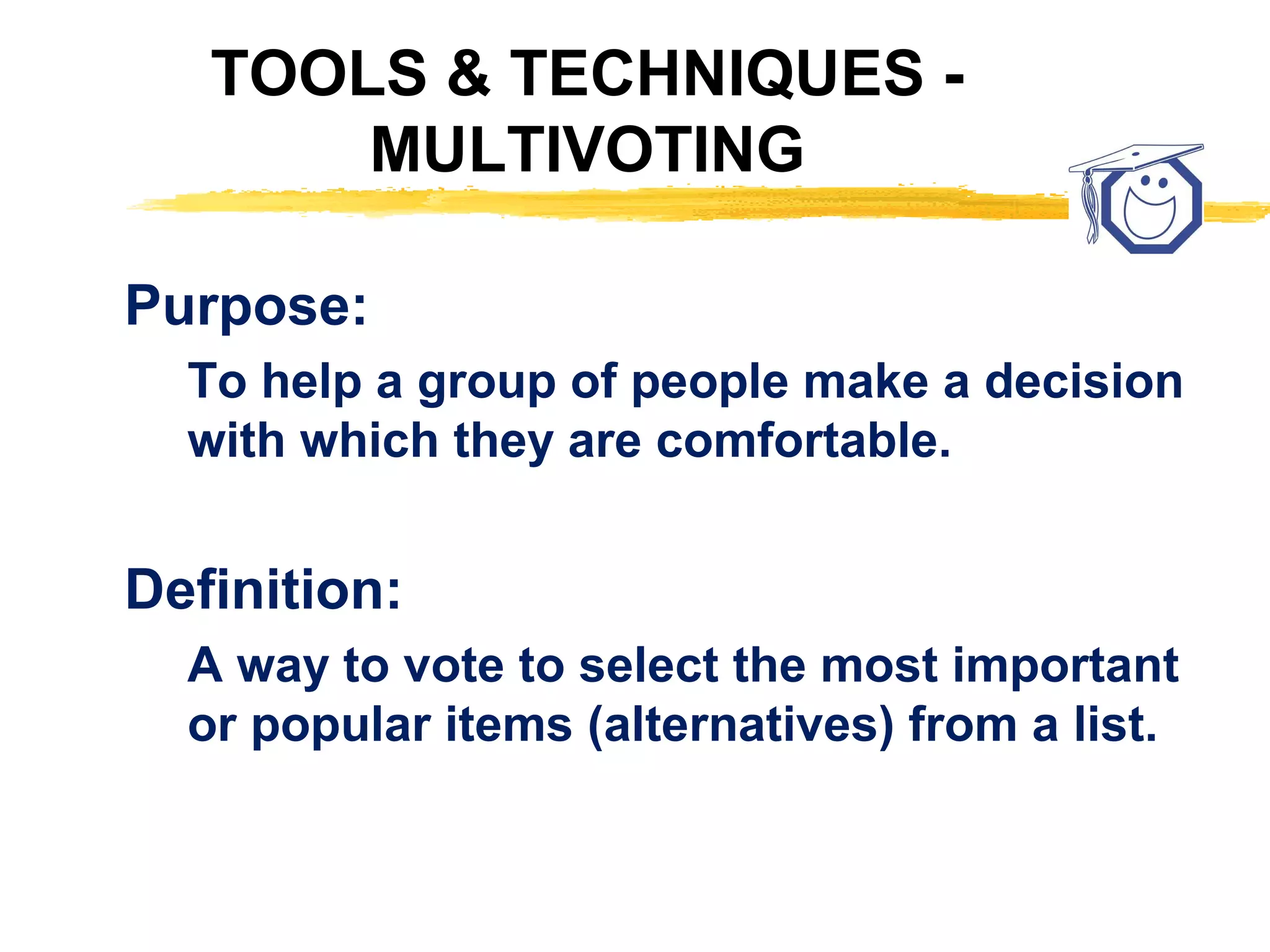 TOOLS & TECHNIQUES - MULTIVOTING

Purpose:

To help a group of people make a decision with which they are comfortable.

Definition:

A way to vote to select the most important or popular items (alternatives) from a list.